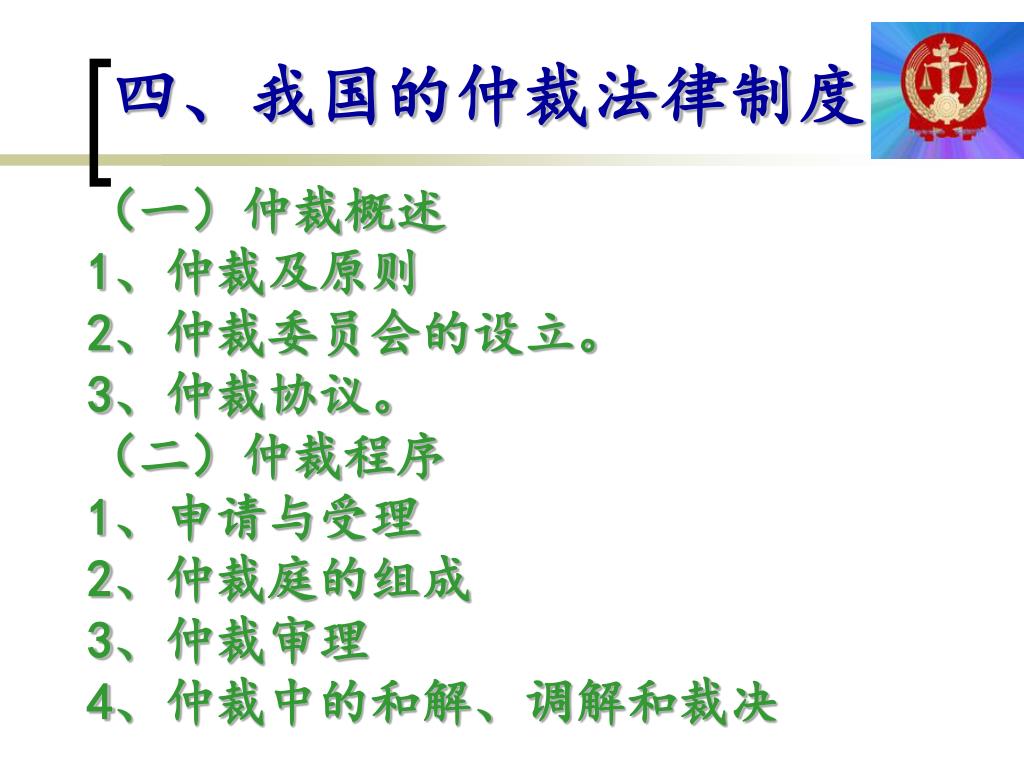 四、我国的仲裁法律制度

（一）仲裁概述
1、仲裁及原则
2、仲裁委员会的设立。
3、仲裁协议。
（二）仲裁程序
1、申请与受理
2、仲裁庭的组成
3、仲裁审理
4、仲裁中的和解、调解和裁决